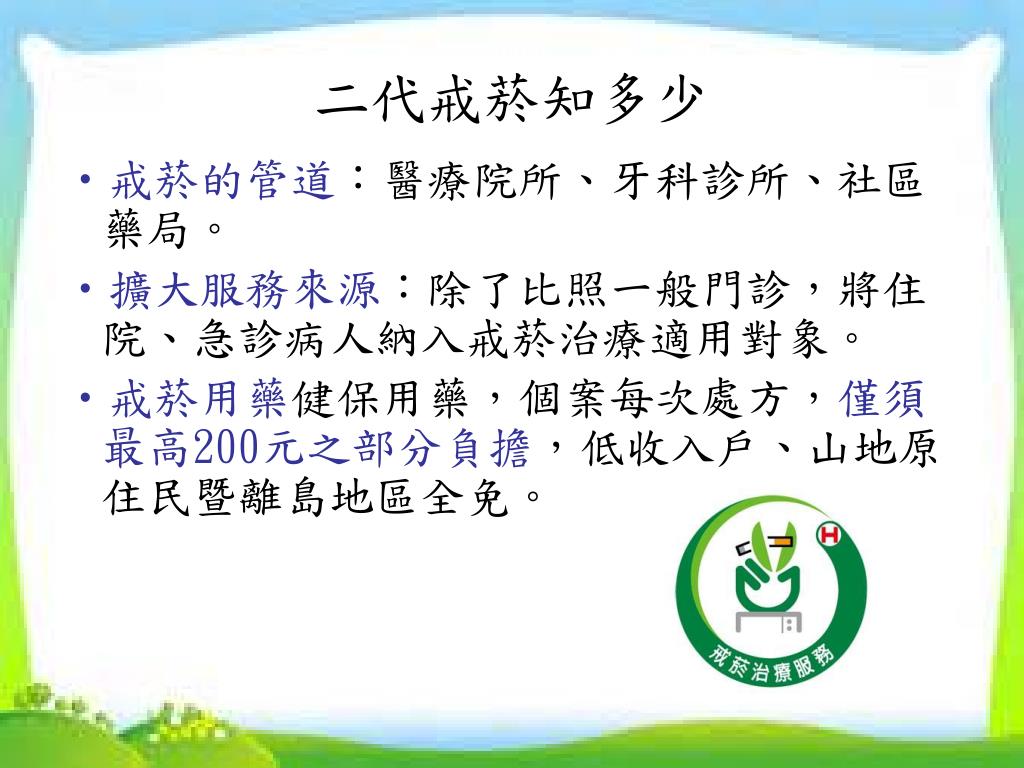 二代戒菸知多少

• 戒菸的管道：醫療院所、牙科診所、社區藥局。

• 擴大服務來源：除了比照一般門診，將住院、急診病人納入戒菸治療適用對象。

• 戒菸用藥健保用藥，個案每次處方，僅須最高200元之部分負擔，低收入戶、山地原住民暨離島地區全免。

H
戒菸治療服務